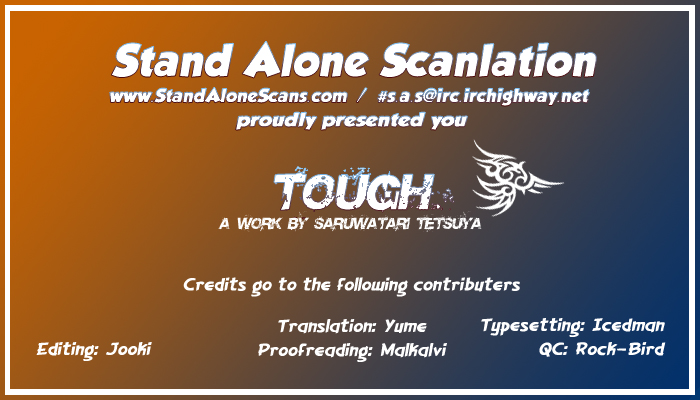 Stand Alone Scanlation
www.StandAloneScans.com / #s.a.s@irc.irchighway.net
proudly presented you

TOUGH.
A WORK BY SARUWATARI TETSUYA

Credits go to the following contributers

Translation: Yume
Typesetting: Icedman
Editing: Jooki
Proofreading: Malkalvi
QC: Rock-Bird